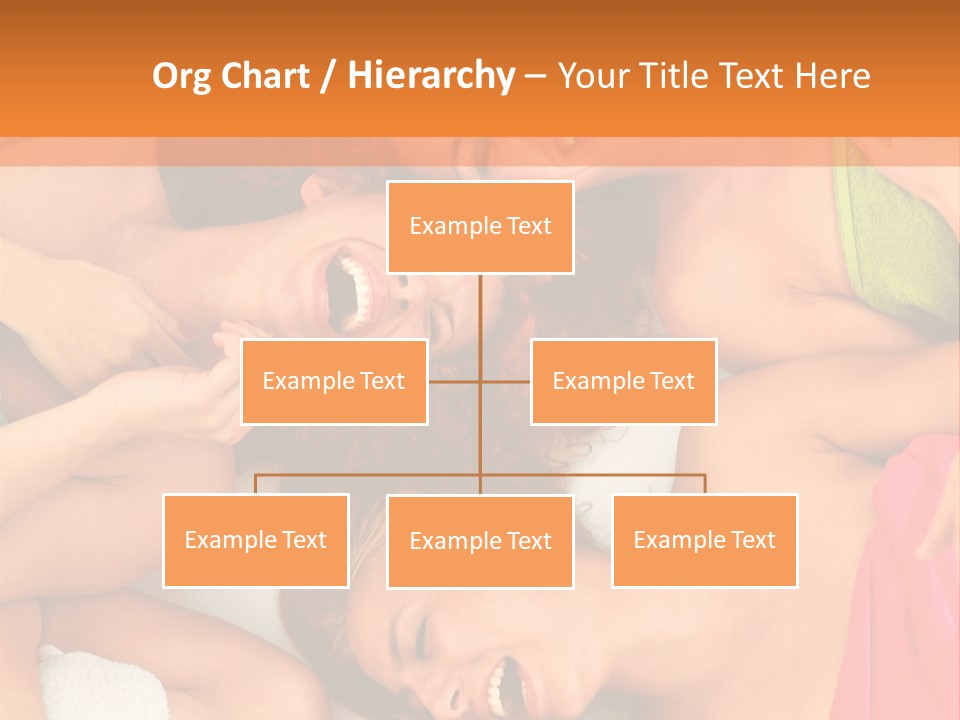 Org Chart / Hierarchy – Your Title Text Here

Example Text

Example Text

Example Text

Example Text

Example Text

Example Text